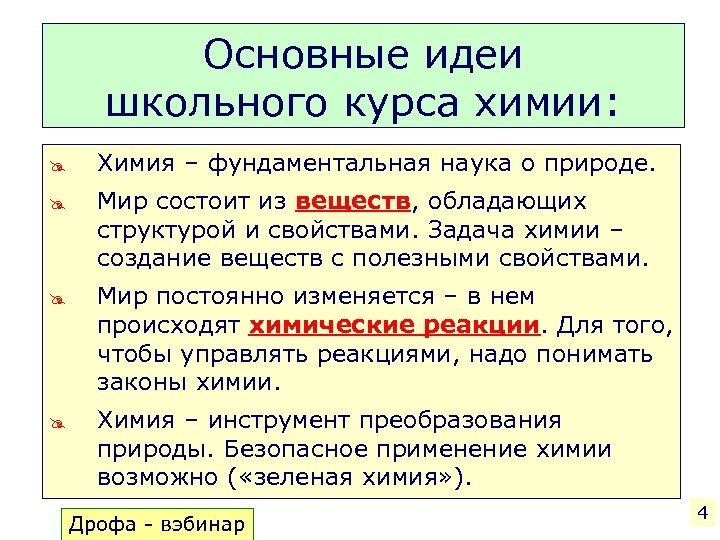 Основные идеи школьного курса химии:

Химия – фундаментальная наука о природе.

Мир состоит из веществ, обладающих структурой и свойствами. Задача химии – создание веществ с полезными свойствами.

Мир постоянно изменяется – в нем происходят химические реакции. Для того, чтобы управлять реакциями, надо понимать законы химии.

Химия – инструмент преобразования природы. Безопасное применение химии возможно («зеленая химия»).

Дрофа - вэбинар

4